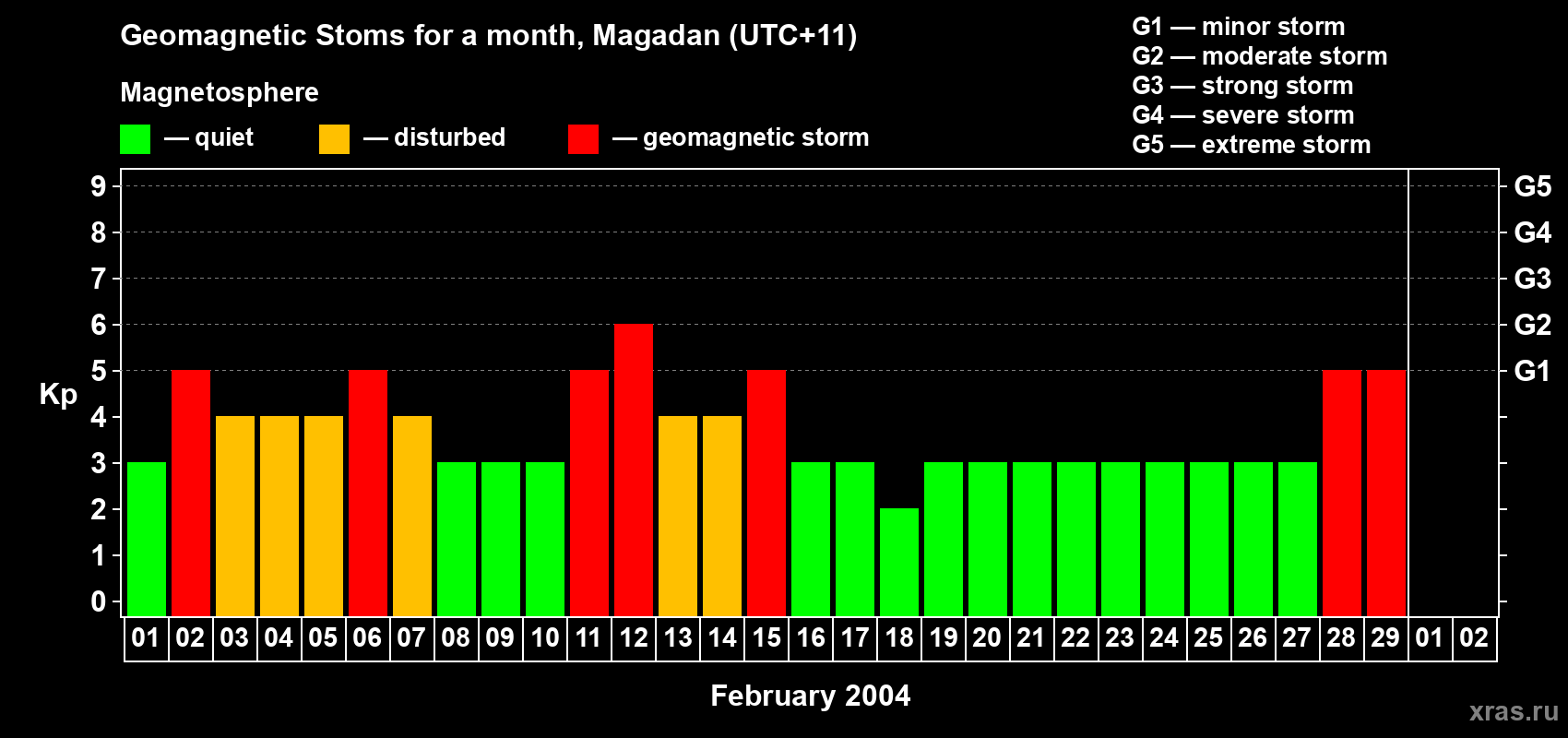 Geomagnetic Stoms for a month, Magadan (UTC+11)

Magnetosphere

— quiet — disturbed — geomagnetic storm

G1 — minor storm
G2 — moderate storm
G3 — strong storm
G4 — severe storm
G5 — extreme storm

Kp

9
8
7
6
5
4
3
2
1
0

G5
G4
G3
G2
G1

01 02 03 04 05 06 07 08 09 10 11 12 13 14 15 16 17 18 19 20 21 22 23 24 25 26 27 28 29 01 02

February 2004

xras.ru